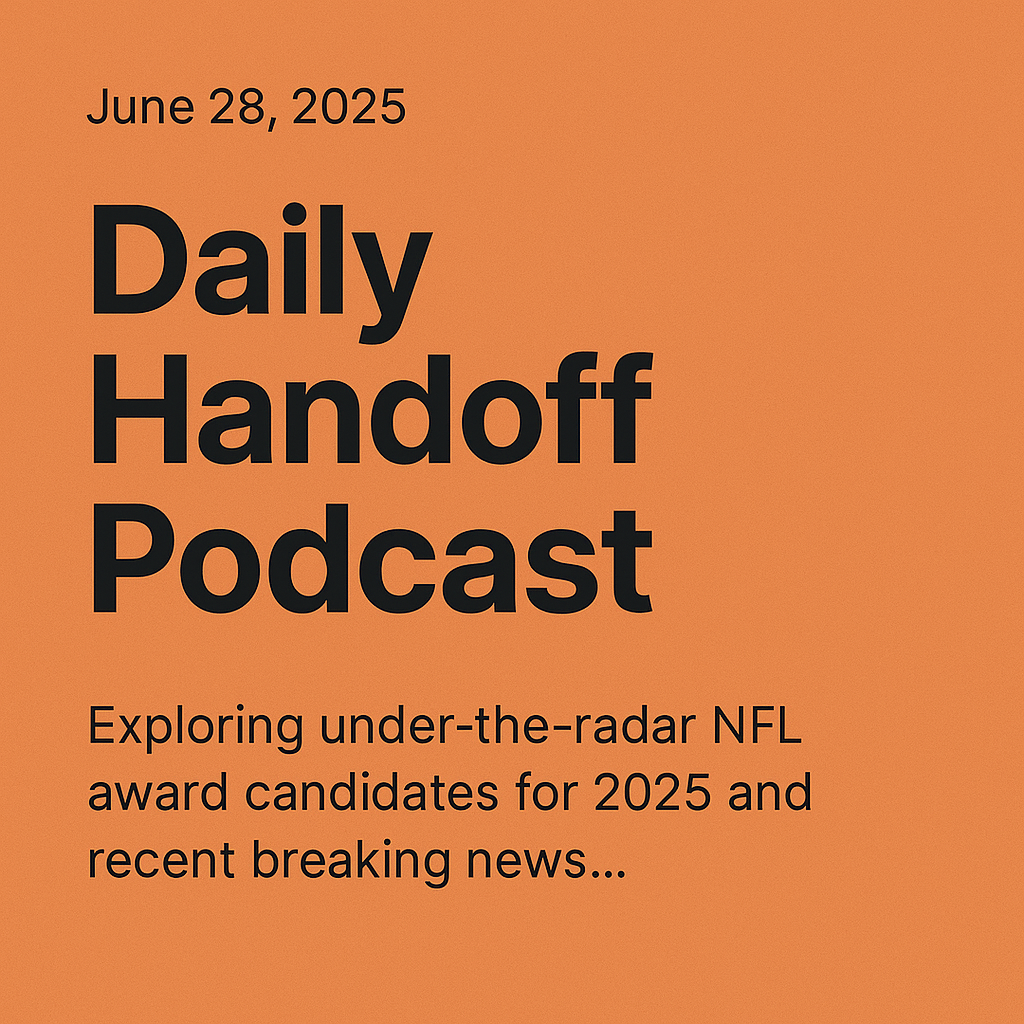 June 28, 2025

Daily Handoff Podcast

Exploring under-the-radar NFL award candidates for 2025 and recent breaking news...